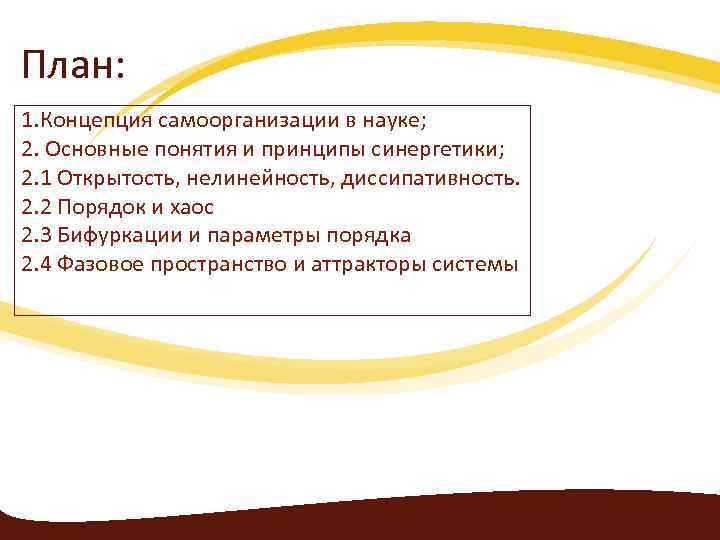 План:

1.Концепция самоорганизации в науке;
2. Основные понятия и принципы синергетики;
2.1 Открытость, нелинейность, диссипативность.
2.2 Порядок и хаос
2.3 Бифуркации и параметры порядка
2.4 Фазовое пространство и аттракторы системы